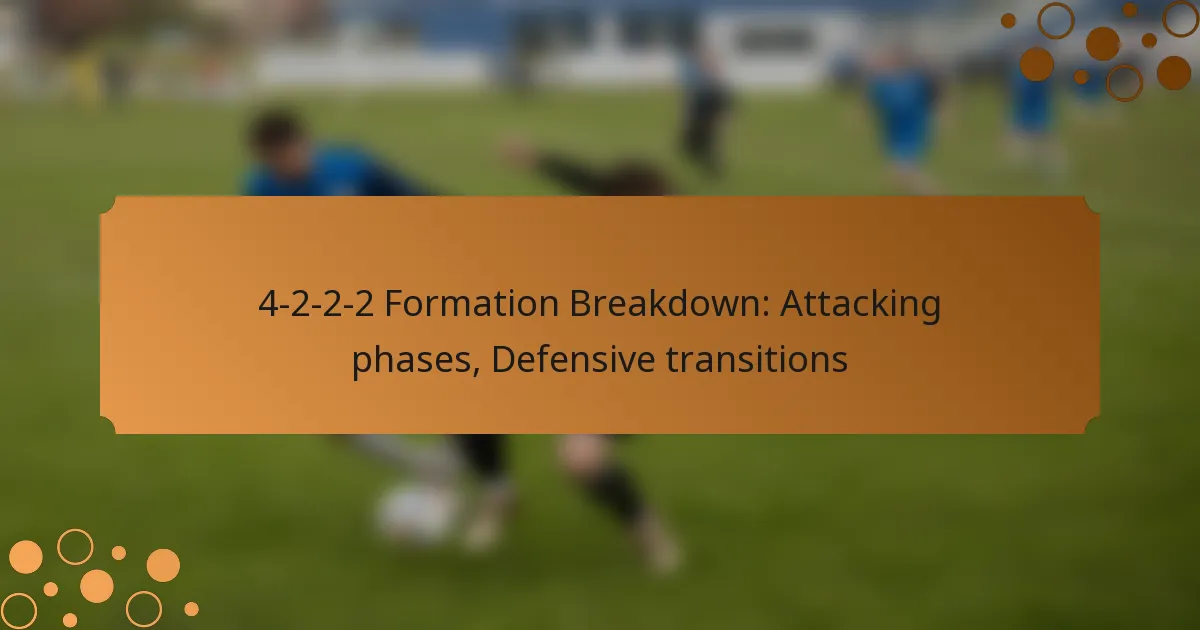 4-2-2-2 Formation Breakdown: Attacking phases, Defensive transitions